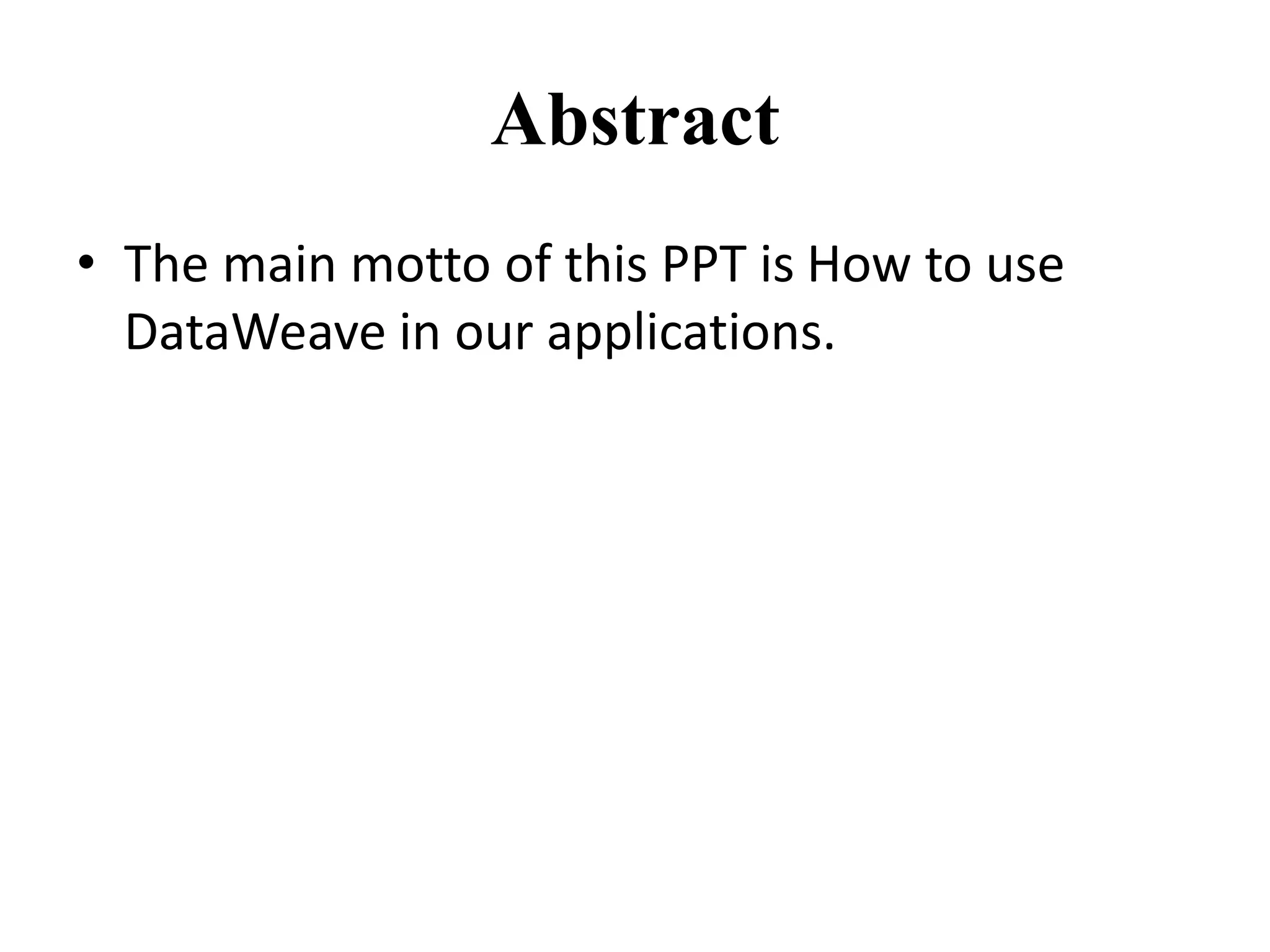 Abstract

• The main motto of this PPT is How to use DataWeave in our applications.